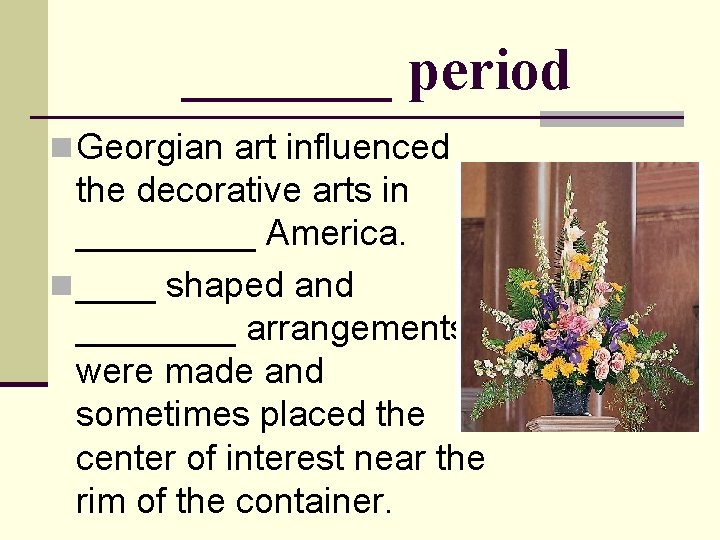 ________ period

Georgian art influenced the decorative arts in _________ America.

____ shaped and ________ arrangements were made and sometimes placed the center of interest near the rim of the container.